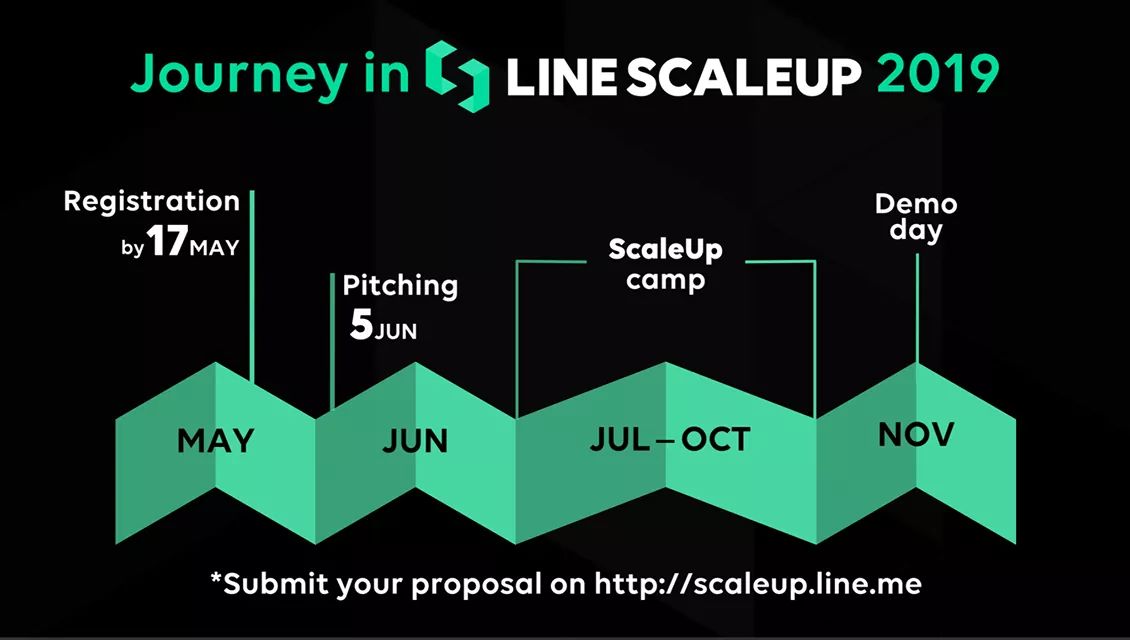 Journey in LINE SCALEUP 2019

Registration by 17 MAY

Pitching 5 JUN

ScaleUp camp

Demo day

MAY

JUN

JUL – OCT

NOV

*Submit your proposal on http://scaleup.line.me